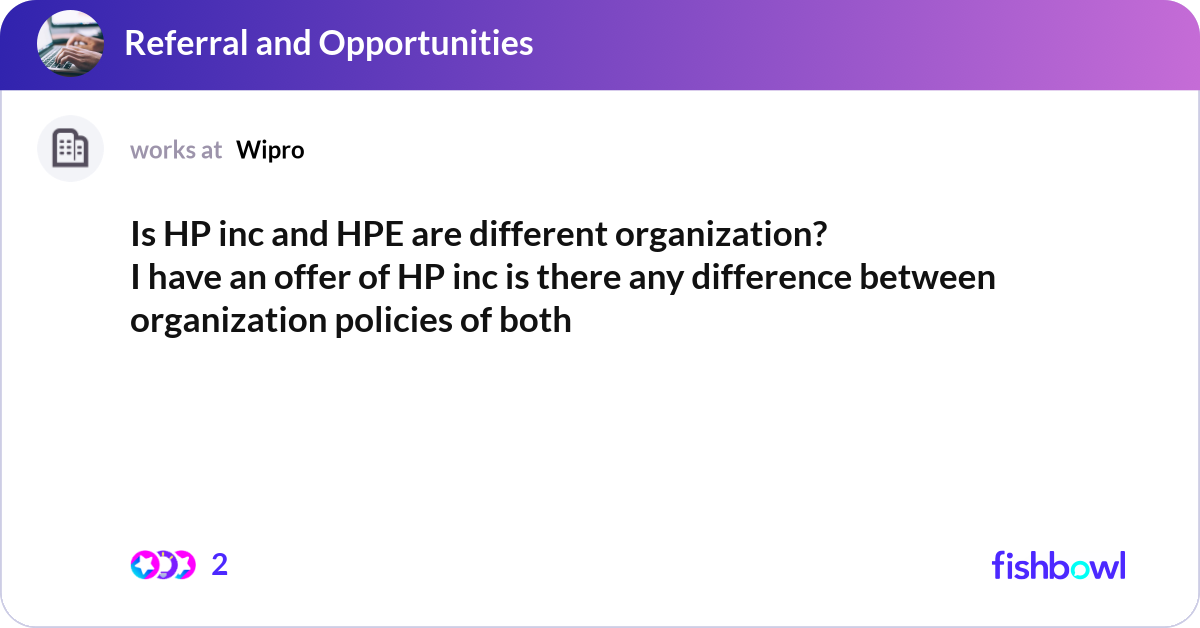 Referral and Opportunities

works at Wipro

Is HP inc and HPE are different organization?
I have an offer of HP inc is there any difference between organization policies of both

2

fishbowl